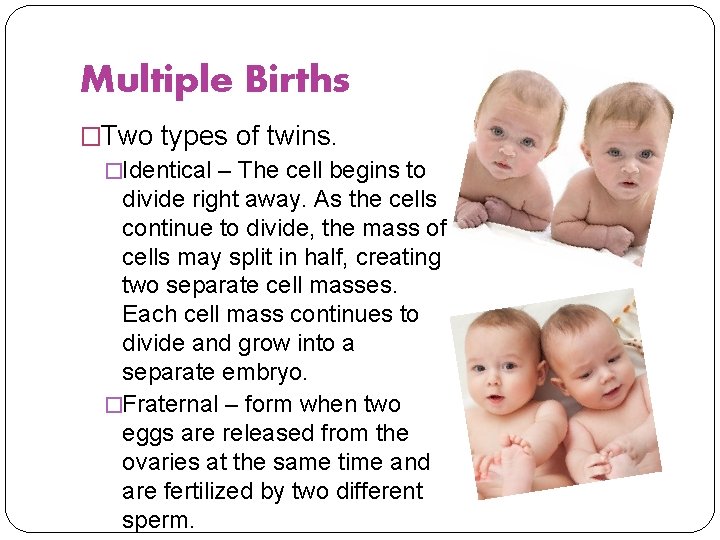 Multiple Births

□Two types of twins.

□Identical – The cell begins to divide right away. As the cells continue to divide, the mass of cells may split in half, creating two separate cell masses. Each cell mass continues to divide and grow into a separate embryo.

□Fraternal – form when two eggs are released from the ovaries at the same time and are fertilized by two different sperm.